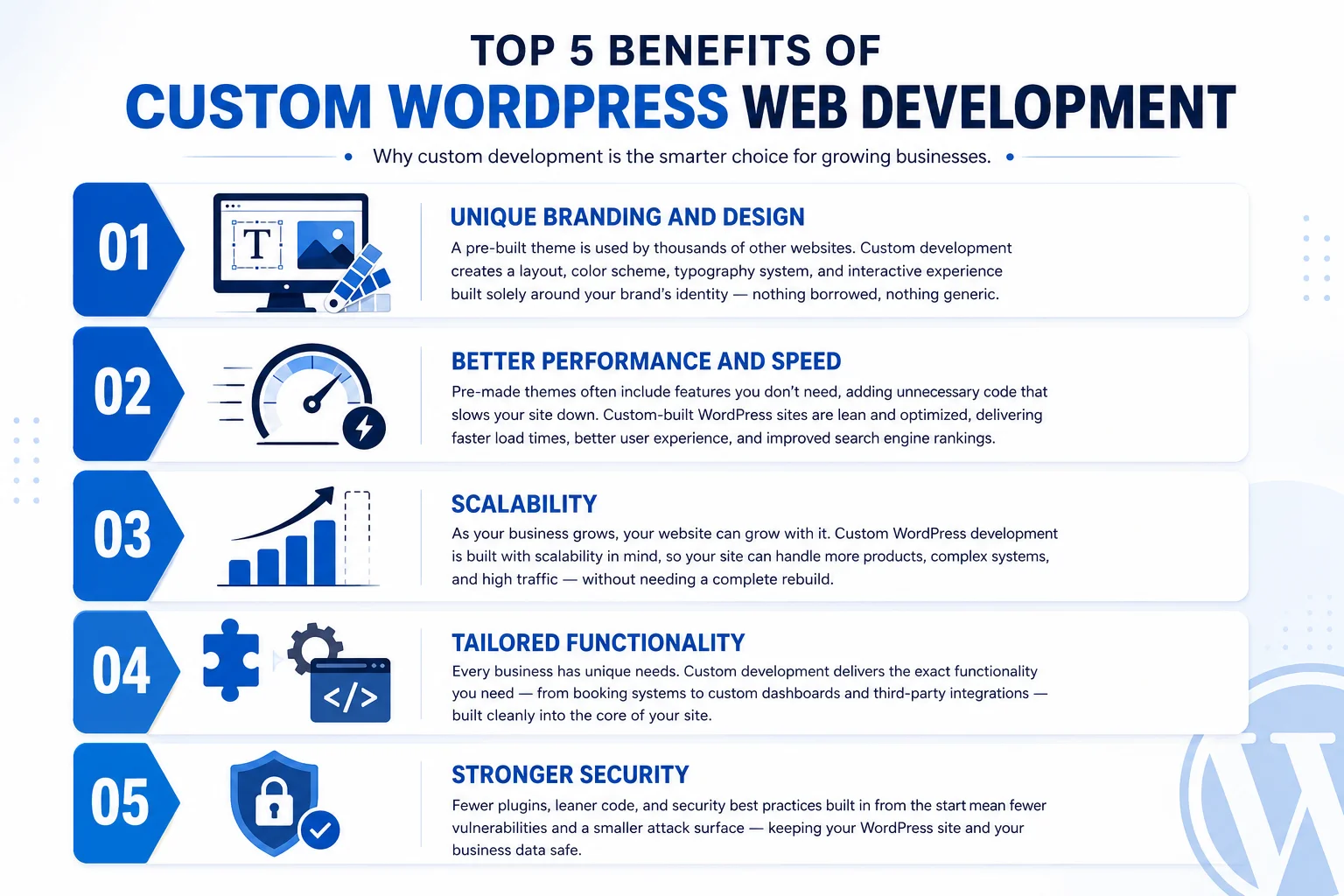 TOP 5 BENEFITS OF
CUSTOM WORDPRESS WEB DEVELOPMENT

Why custom development is the smarter choice for growing businesses.

01

T

UNIQUE BRANDING AND DESIGN

A pre-built theme is used by thousands of other websites. Custom development creates a layout, color scheme, typography system, and interactive experience built solely around your brand's identity — nothing borrowed, nothing generic.

02

BETTER PERFORMANCE AND SPEED

Pre-made themes often include features you don't need, adding unnecessary code that slows your site down. Custom-built WordPress sites are lean and optimized, delivering faster load times, better user experience, and improved search engine rankings.

03

SCALABILITY

As your business grows, your website can grow with it. Custom WordPress development is built with scalability in mind, so your site can handle more products, complex systems, and high traffic — without needing a complete rebuild.

04

</>

TAILORED FUNCTIONALITY

Every business has unique needs. Custom development delivers the exact functionality you need — from booking systems to custom dashboards and third-party integrations — built cleanly into the core of your site.

05

STRONGER SECURITY

Fewer plugins, leaner code, and security best practices built in from the start mean fewer vulnerabilities and a smaller attack surface — keeping your WordPress site and your business data safe.